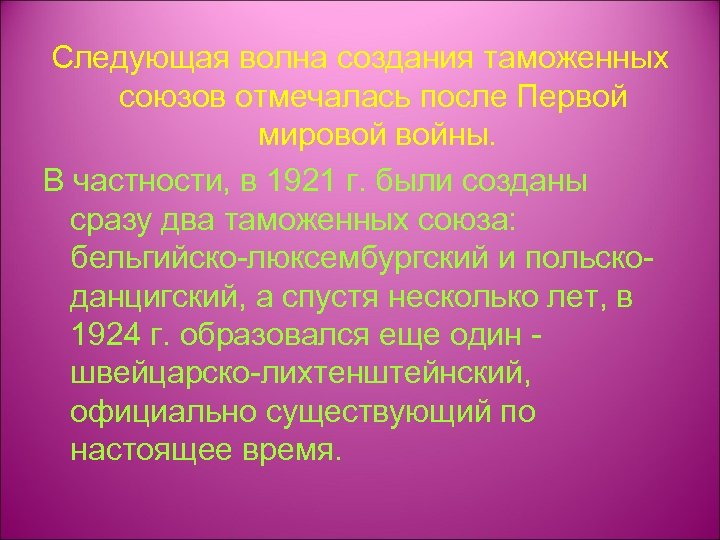 Следующая волна создания таможенных союзов отмечалась после Первой мировой войны.

В частности, в 1921 г. были созданы сразу два таможенных союза: бельгийско-люксембургский и польско-данцигский, а спустя несколько лет, в 1924 г. образовался еще один - швейцарско-лихтенштейнский, официально существующий по настоящее время.